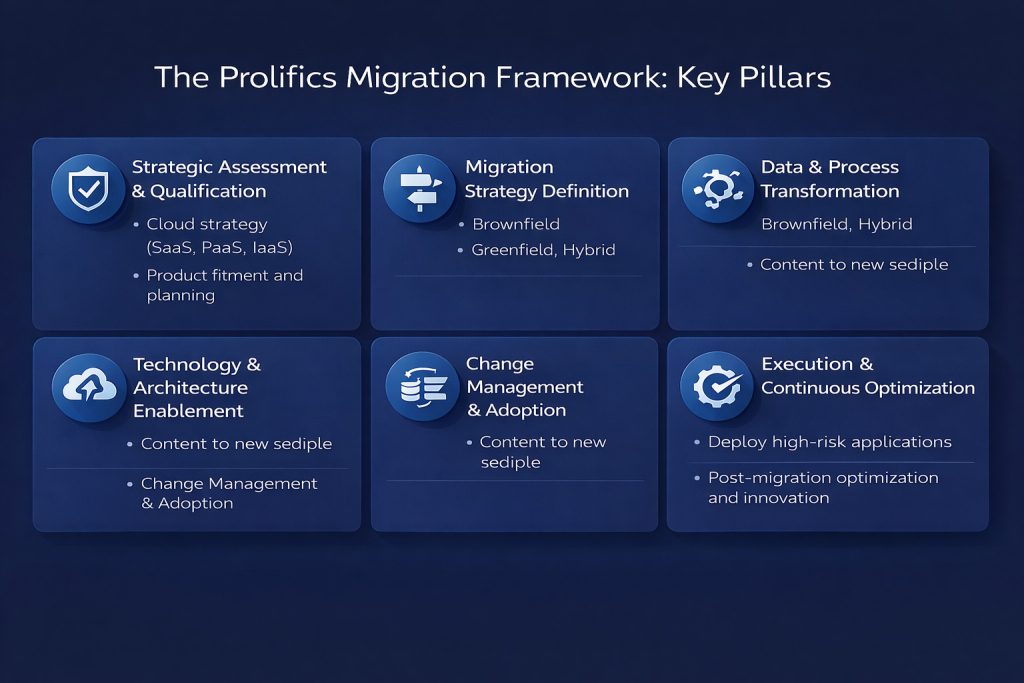 The Prolifics Migration Framework: Key Pillars

Strategic Assessment & Qualification

• Cloud strategy (SaaS, PaaS, IaaS)
• Product fitment and planning

Migration Strategy Definition

• Brownfield
• Greenfield, Hybrid

Data & Process Transformation

Brownfield, Hybrid

• Content to new sediple

Technology & Architecture Enablement

• Content to new sediple
• Change Management & Adoption

Change Management & Adoption

• Content to new sediple

Execution & Continuous Optimization

• Deploy high-risk applications
• Post-migration optimization and innovation